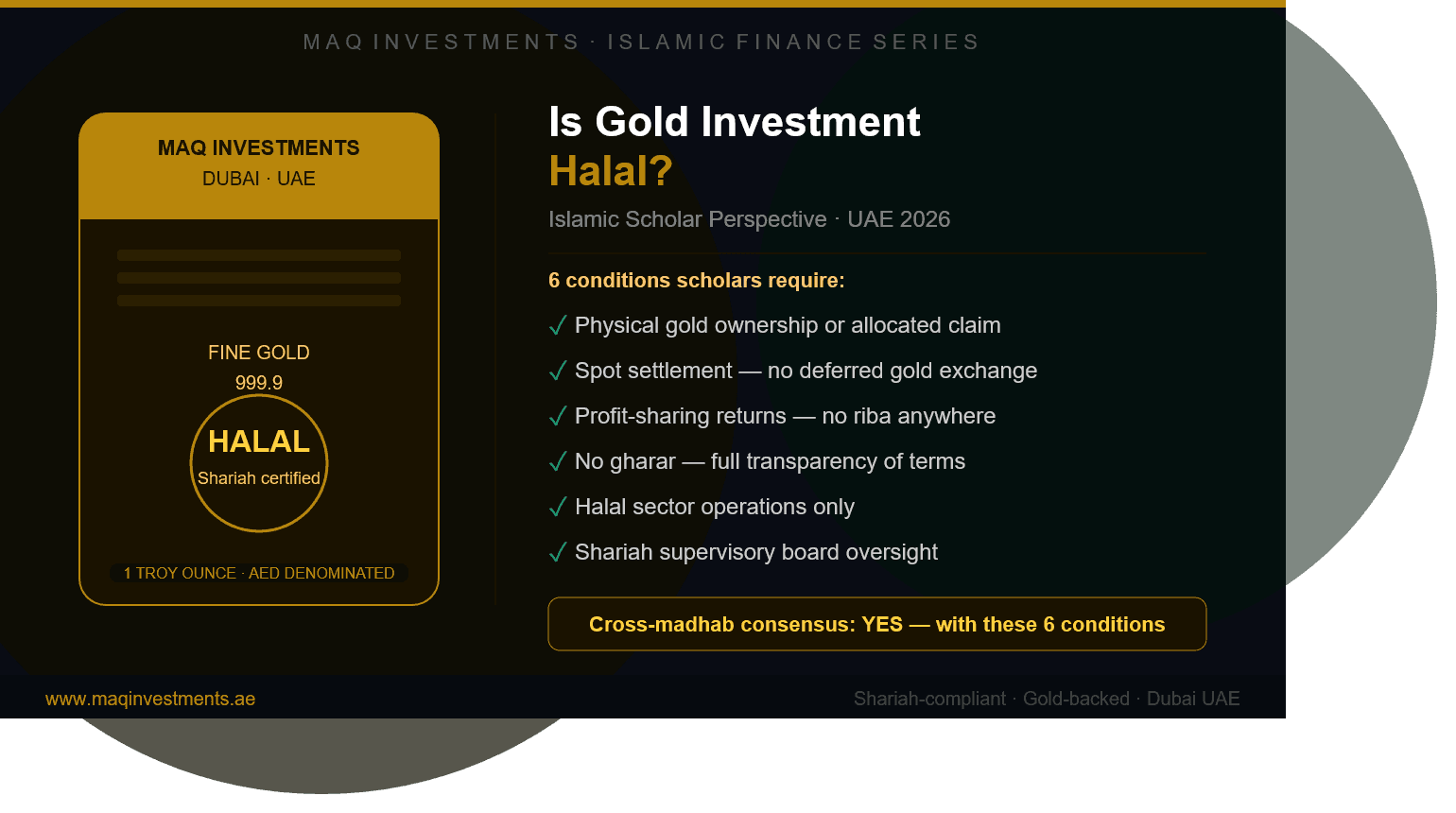 MAQ INVESTMENTS · ISLAMIC FINANCE SERIES

MAQ INVESTMENTS
DUBAI · UAE

FINE GOLD
999.9

HALAL
Shariah certified

1 TROY OUNCE · AED DENOMINATED

Is Gold Investment
Halal?

Islamic Scholar Perspective · UAE 2026

6 conditions scholars require:

✓ Physical gold ownership or allocated claim

✓ Spot settlement — no deferred gold exchange

✓ Profit-sharing returns — no riba anywhere

✓ No gharar — full transparency of terms

✓ Halal sector operations only

✓ Shariah supervisory board oversight

Cross-madhab consensus: YES — with these 6 conditions

www.maqinvestments.ae

Shariah-compliant · Gold-backed · Dubai UAE